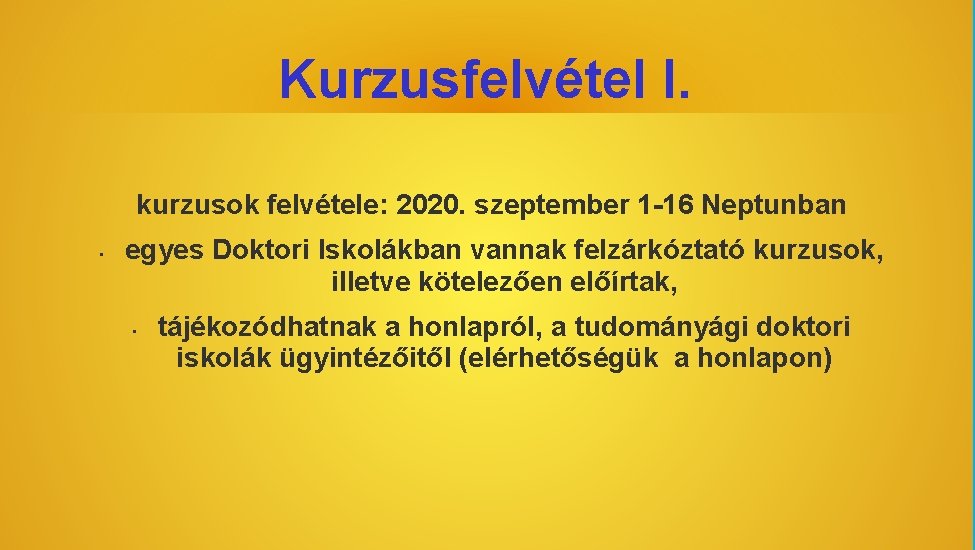 Kurzusfelvétel I.

kurzusok felvétele: 2020. szeptember 1-16 Neptunban

• egyes Doktori Iskolákban vannak felzárkóztató kurzusok, illetve kötelezően előírtak,

• tájékozódhatnak a honlapról, a tudományági doktori iskolák ügyintézőitől (elérhetőségük a honlapon)